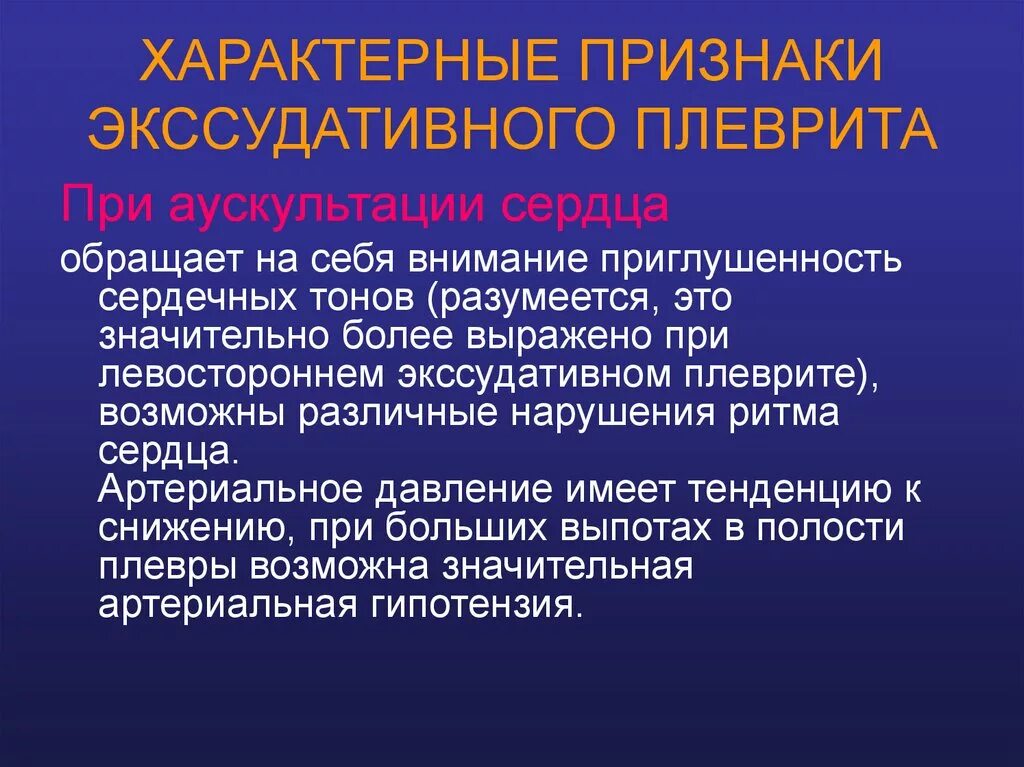 ХАРАКТЕРНЫЕ ПРИЗНАКИ ЭКССУДАТИВНОГО ПЛЕВРИТА

При аускультации сердца

обращает на себя внимание приглушенность сердечных тонов (разумеется, это значительно более выражено при левостороннем экссудативном плеврите), возможны различные нарушения ритма сердца.

Артериальное давление имеет тенденцию к снижению, при больших выпотах в полости плевры возможна значительная артериальная гипотензия.